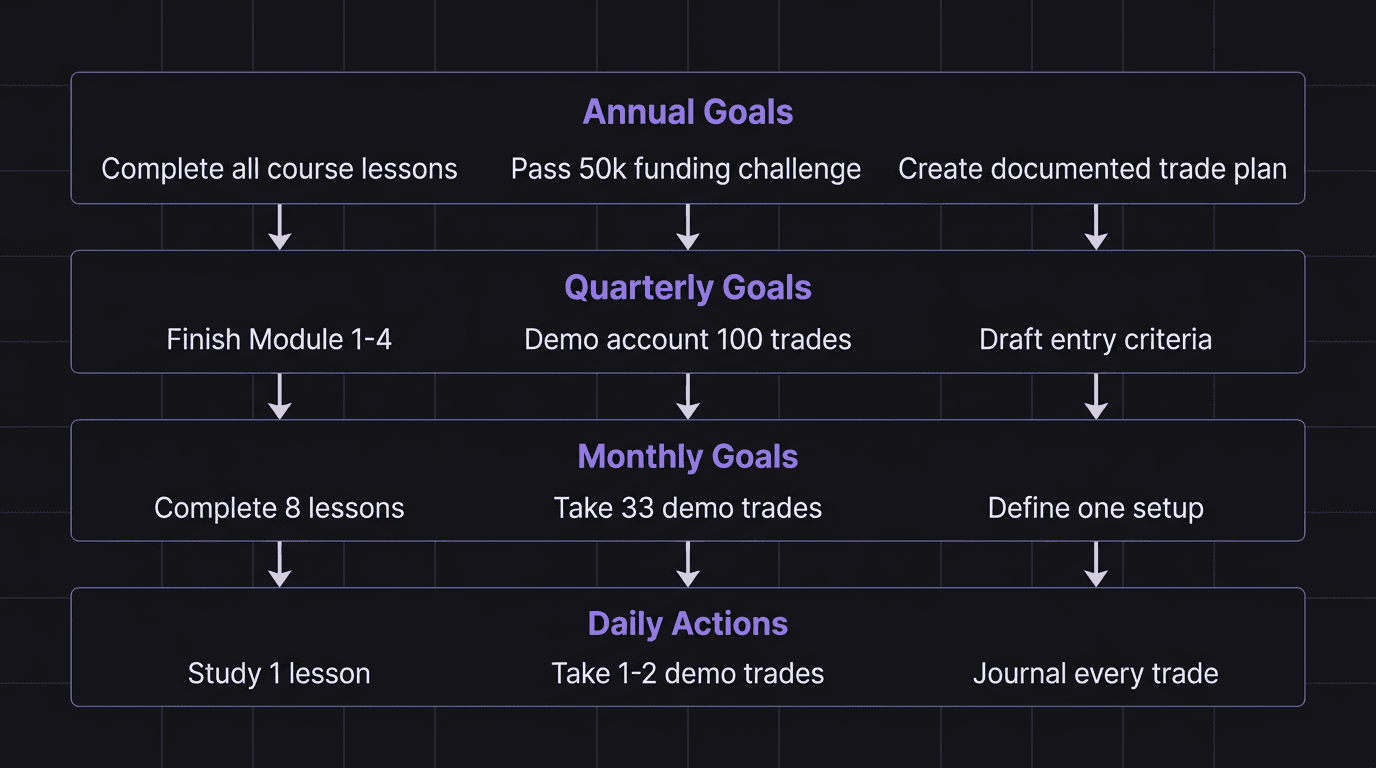 Annual Goals

Complete all course lessons

Pass 50k funding challenge

Create documented trade plan

Quarterly Goals

Finish Module 1-4

Demo account 100 trades

Draft entry criteria

Monthly Goals

Complete 8 lessons

Take 33 demo trades

Define one setup

Daily Actions

Study 1 lesson

Take 1-2 demo trades

Journal every trade